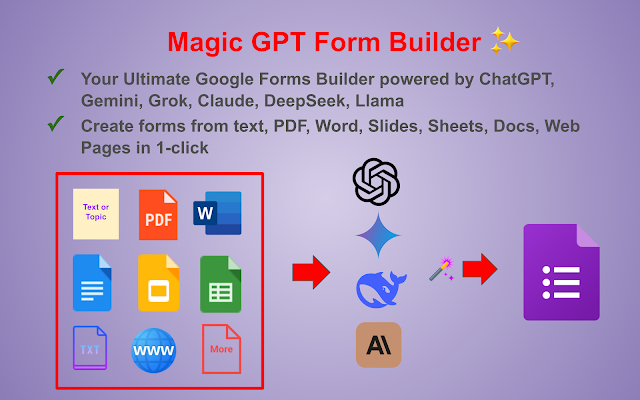 Magic GPT Form Builder ✨

✓ Your Ultimate Google Forms Builder powered by ChatGPT, Gemini, Grok, Claude, DeepSeek, Llama

✓ Create forms from text, PDF, Word, Slides, Sheets, Docs, Web Pages in 1-click

Text or Topic

PDF

W

TXT

WWW

More

AI